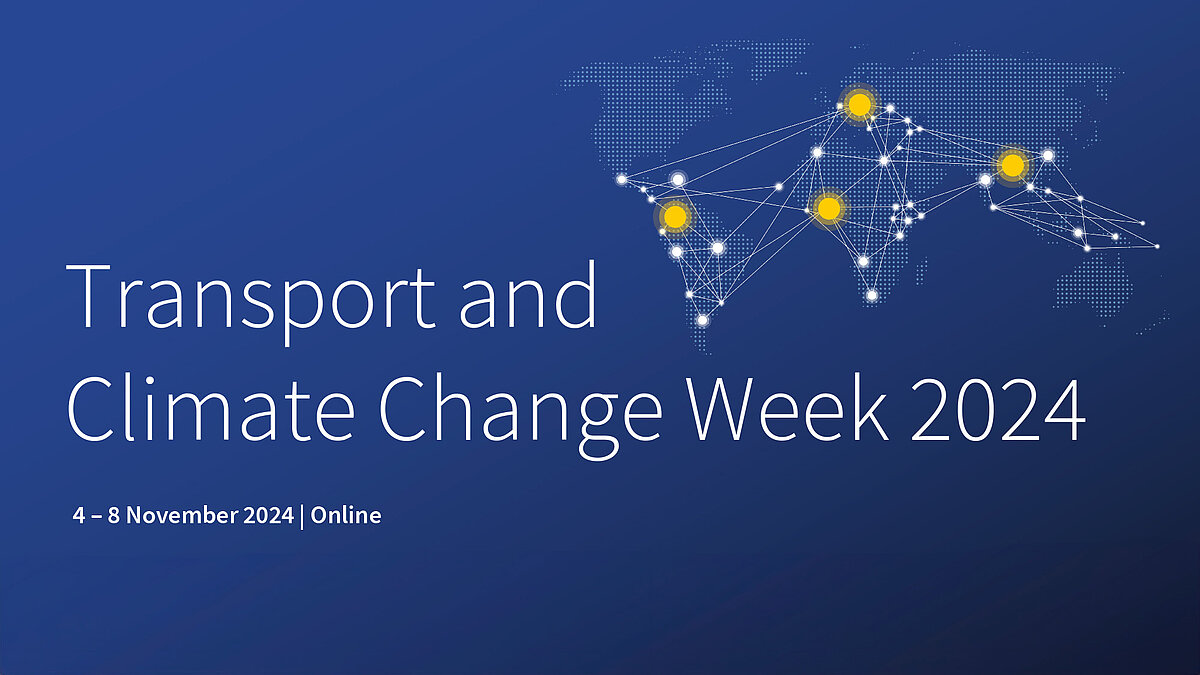 Transport and
Climate Change Week 2024

4 – 8 November 2024 | Online